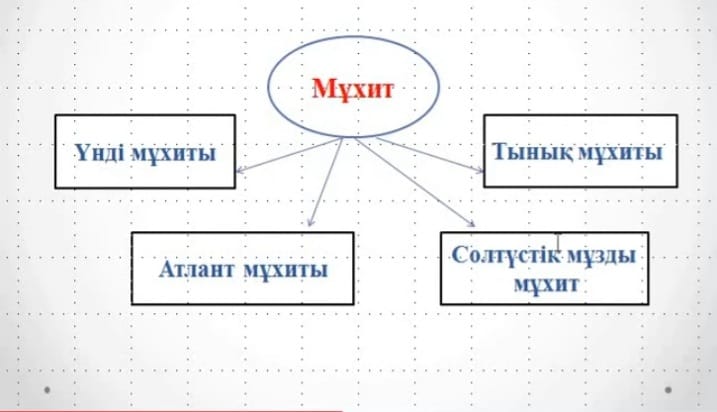 Мұхит

Үнді мұхиты

Тынық мұхиты

Атлант мұхиты

Солтүстік мұзды мұхит